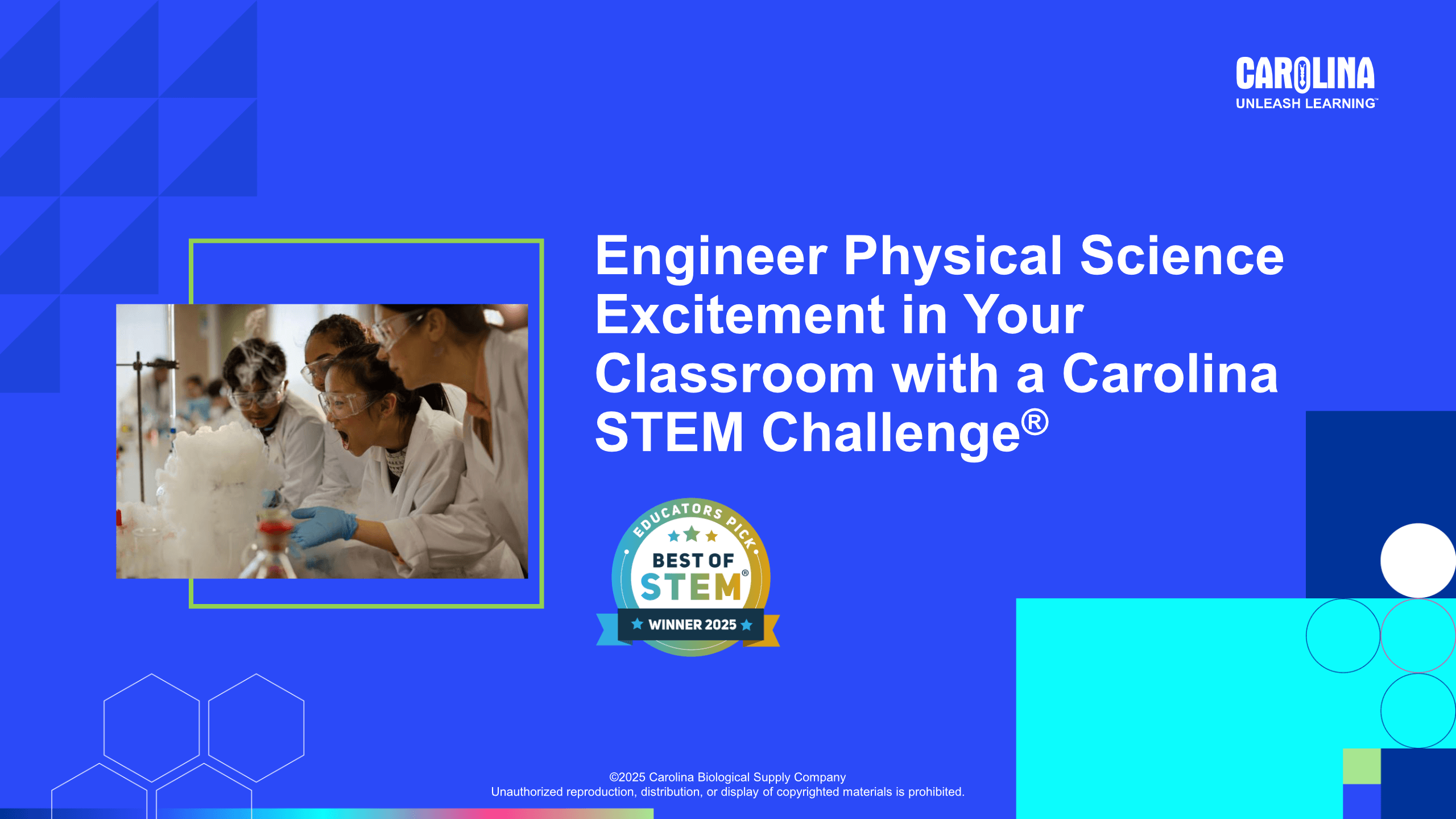 CAROLINA
UNLEASH LEARNING™

Engineer Physical Science Excitement in Your Classroom with a Carolina STEM Challenge®

EDUCATORS PICK
BEST OF STEM®
WINNER 2025

©2025 Carolina Biological Supply Company
Unauthorized reproduction, distribution, or display of copyrighted materials is prohibited.